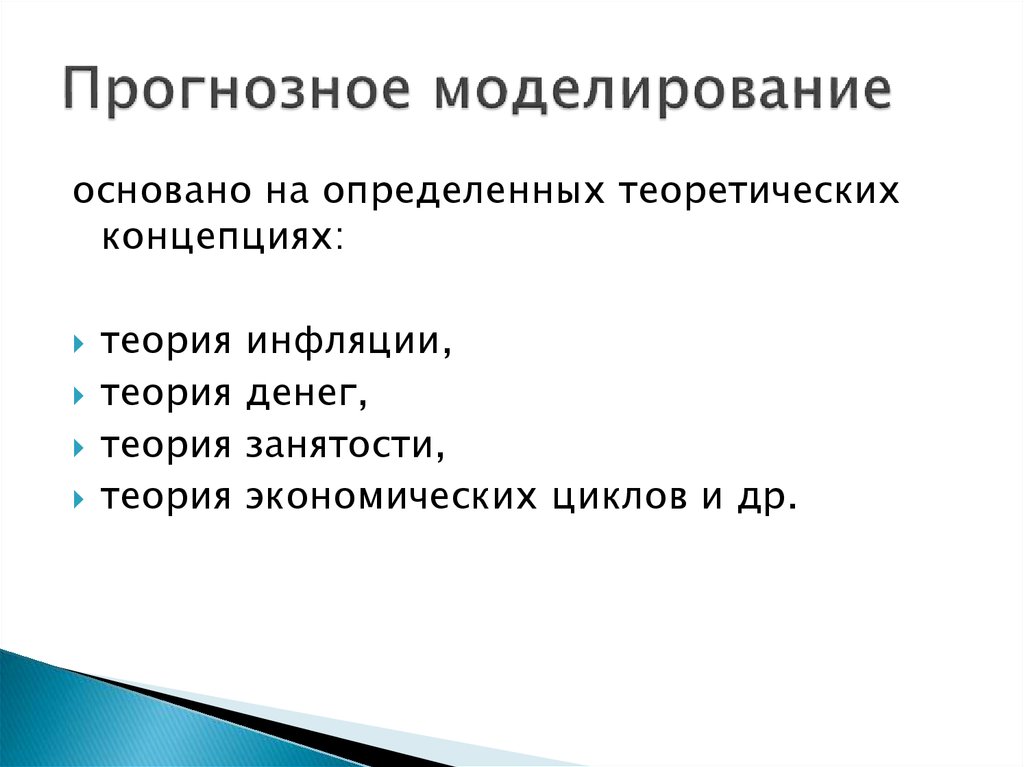 Прогнозное моделирование

основано на определенных теоретических концепциях:

теория инфляции,
теория денег,
теория занятости,
теория экономических циклов и др.